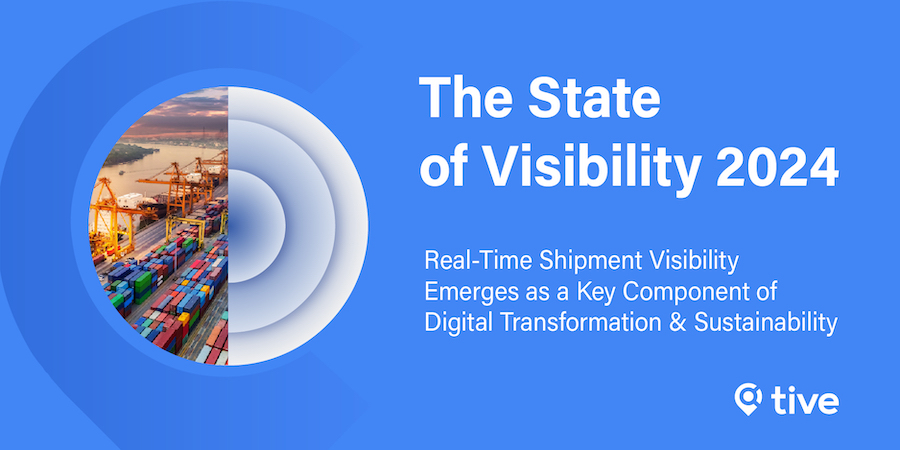 The State of Visibility 2024

Real-Time Shipment Visibility Emerges as a Key Component of Digital Transformation & Sustainability

tive